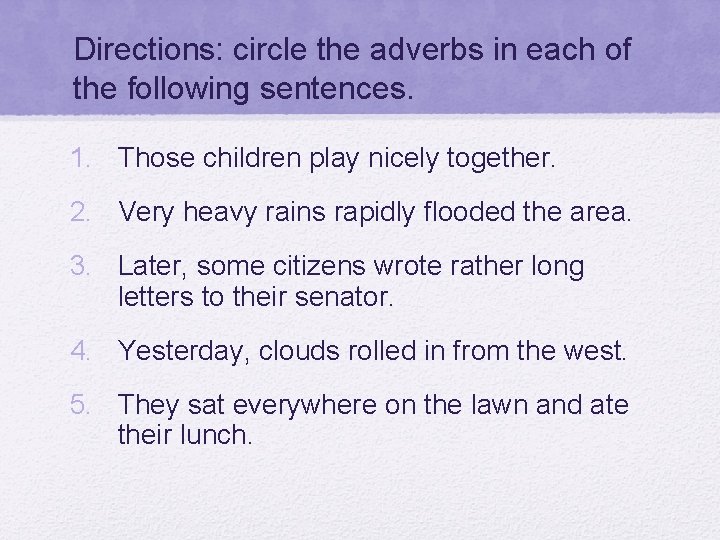 Directions: circle the adverbs in each of the following sentences.

1. Those children play nicely together.

2. Very heavy rains rapidly flooded the area.

3. Later, some citizens wrote rather long letters to their senator.

4. Yesterday, clouds rolled in from the west.

5. They sat everywhere on the lawn and ate their lunch.